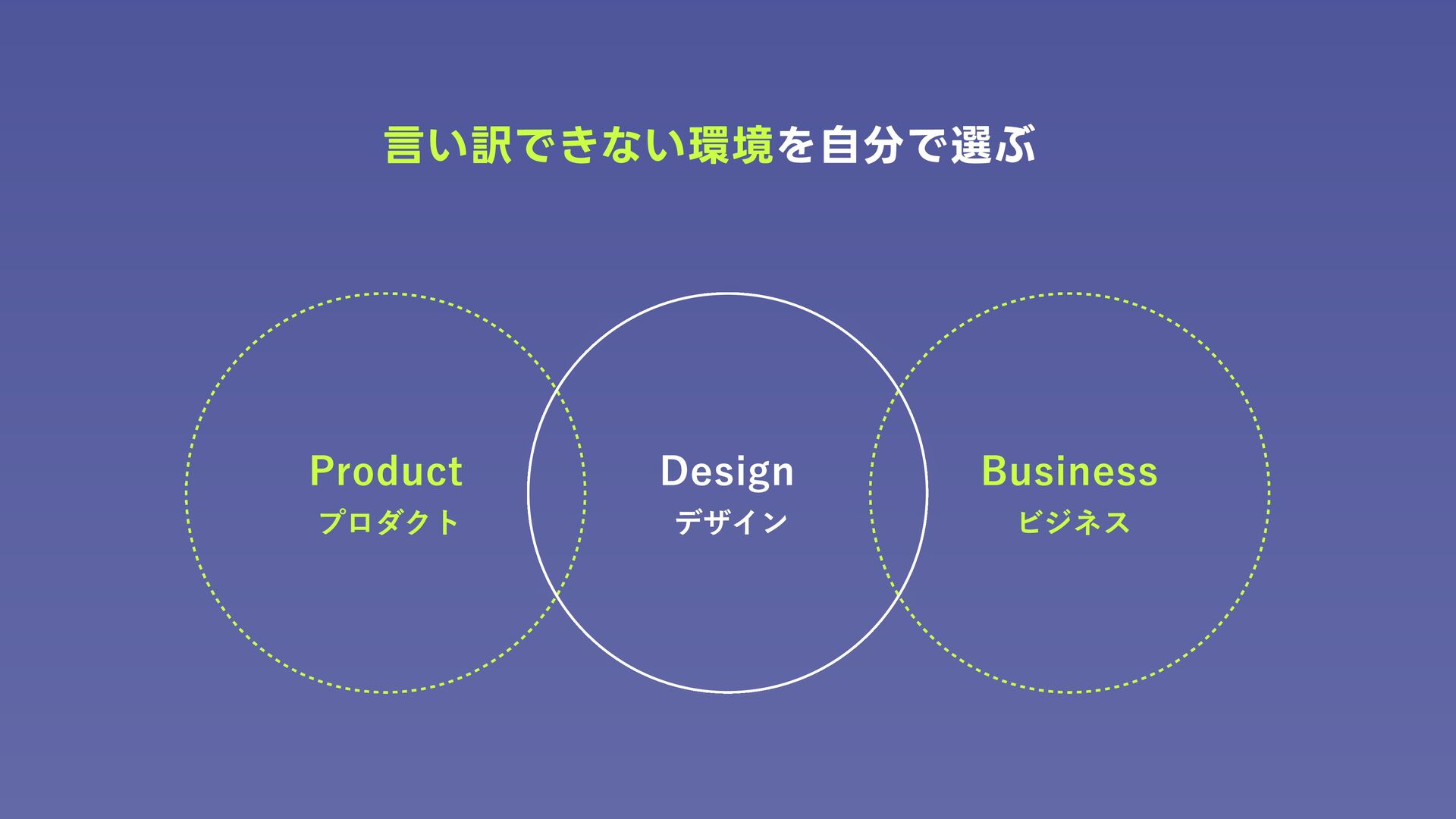 言い訳できない環境を自分で選ぶ

Product
プロダクト

Design
デザイン

Business
ビジネス